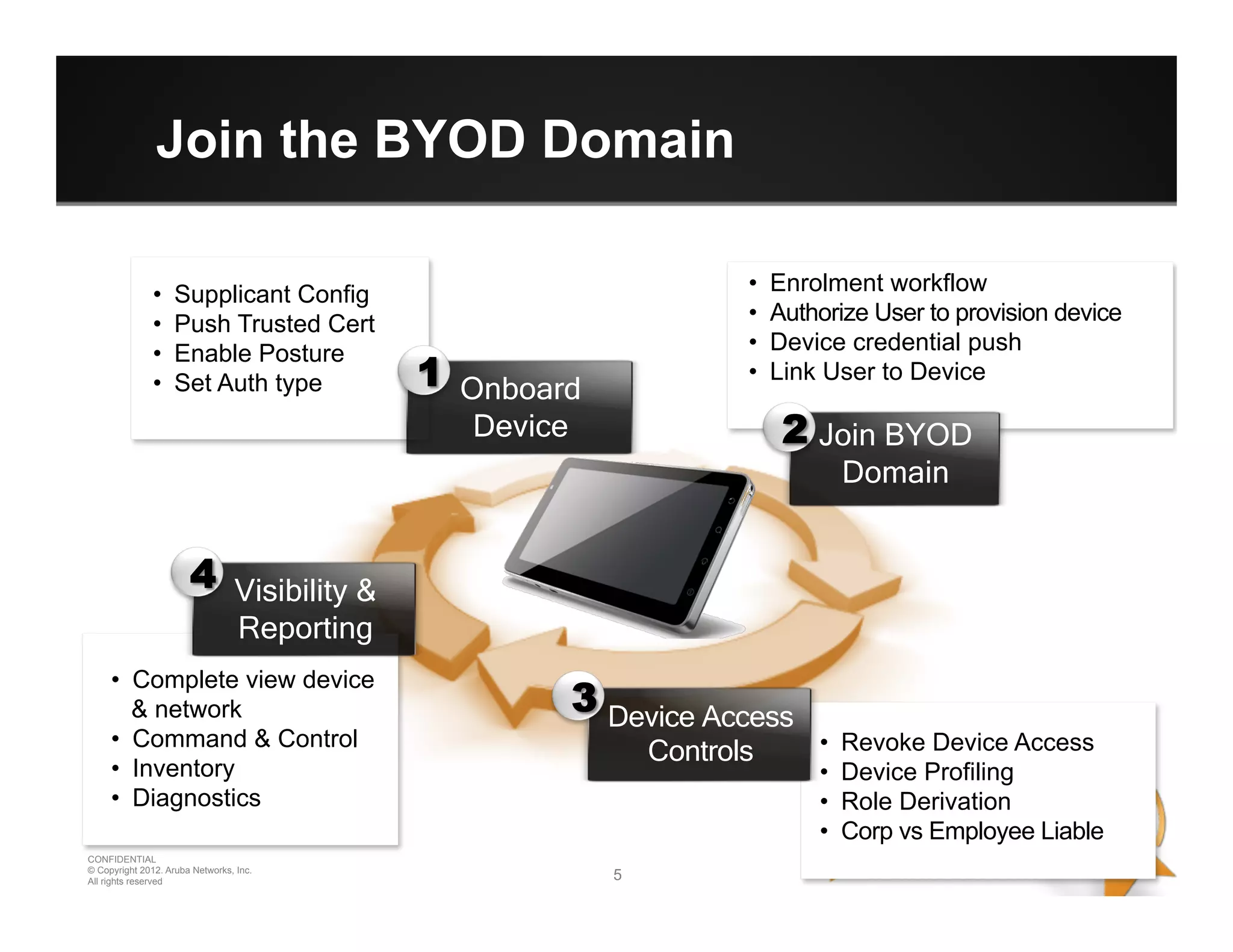 Join the BYOD Domain

• Supplicant Config
• Push Trusted Cert
• Enable Posture
• Set Auth type

1 Onboard Device

• Enrolment workflow
• Authorize User to provision device
• Device credential push
• Link User to Device

2 Join BYOD Domain

4 Visibility & Reporting

• Complete view device & network
• Command & Control
• Inventory
• Diagnostics

3 Device Access Controls

• Revoke Device Access
• Device Profiling
• Role Derivation
• Corp vs Employee Liable

CONFIDENTIAL
© Copyright 2012. Aruba Networks, Inc.
All rights reserved

5